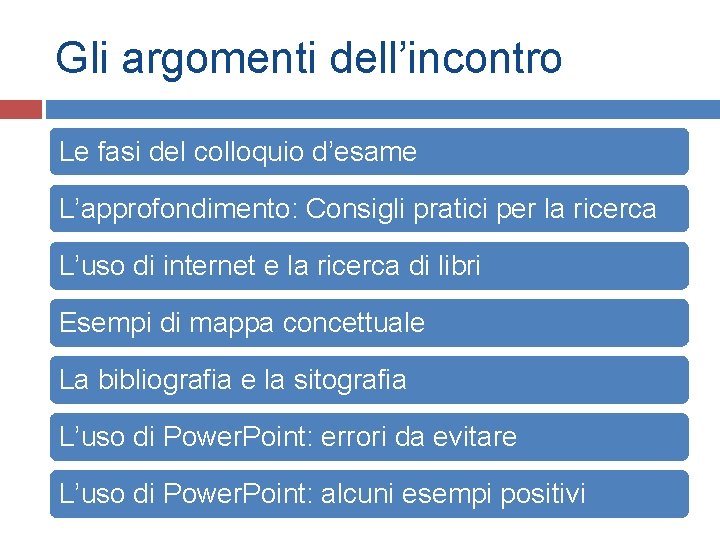 Gli argomenti dell’incontro

Le fasi del colloquio d’esame

L’approfondimento: Consigli pratici per la ricerca

L’uso di internet e la ricerca di libri

Esempi di mappa concettuale

La bibliografia e la sitografia

L’uso di PowerPoint: errori da evitare

L’uso di PowerPoint: alcuni esempi positivi